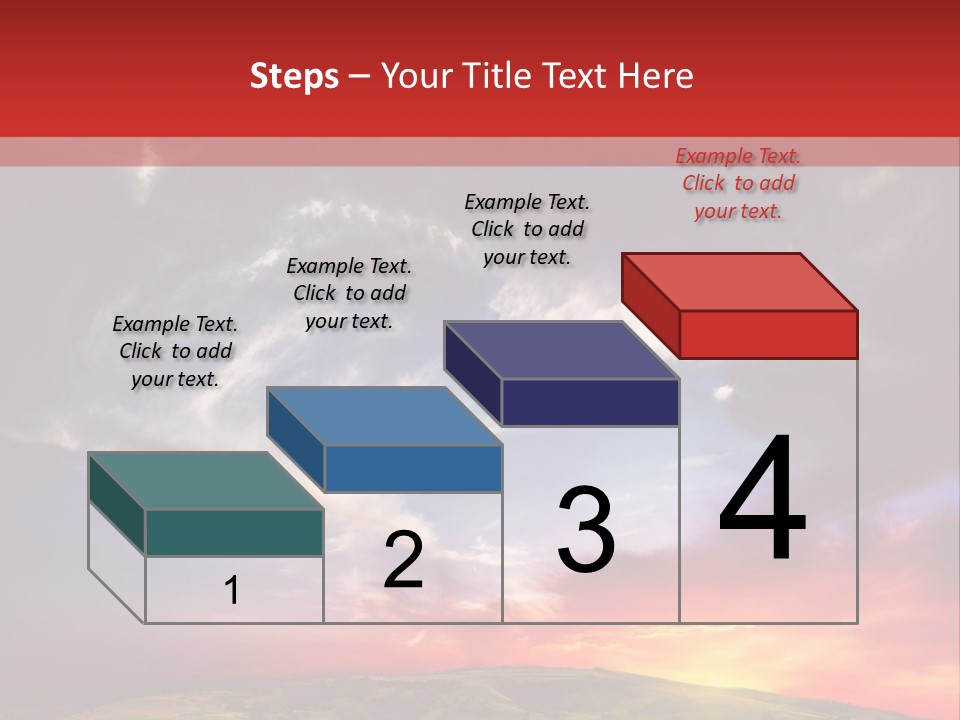 Steps – Your Title Text Here

Example Text. Click to add your text.

Example Text. Click to add your text.

Example Text. Click to add your text.

Example Text. Click to add your text.

1

2

3

4